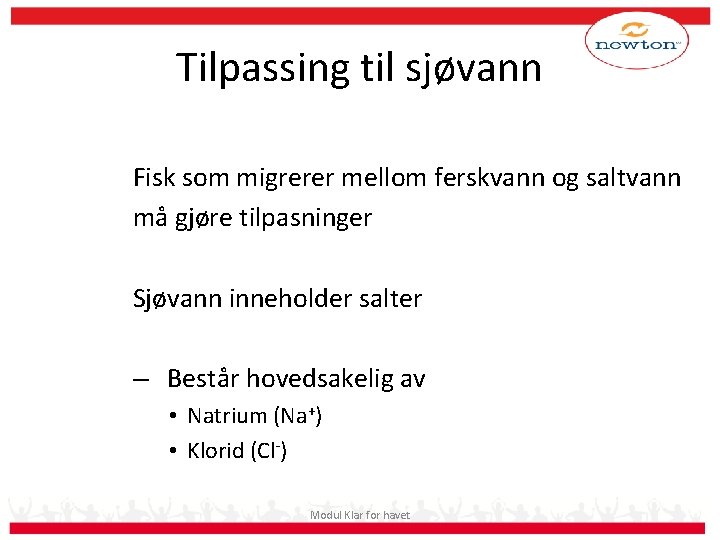 newton

Tilpassing til sjøvann

Fisk som migrerer mellom ferskvann og saltvann må gjøre tilpasninger

Sjøvann inneholder salter

– Består hovedsakelig av
• Natrium ($Na^+$)
• Klorid ($Cl^-$)

Modul Klar for havet